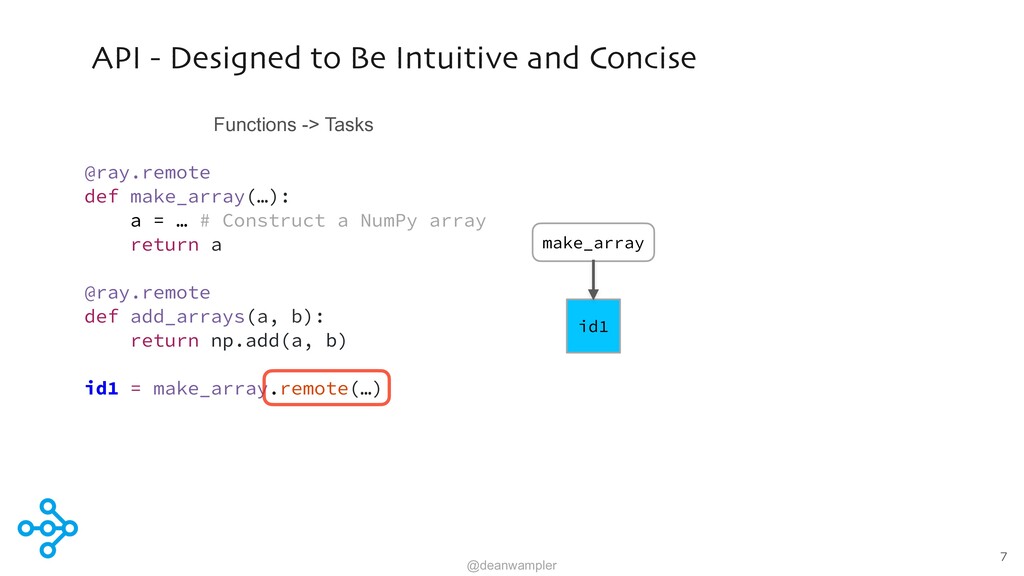 API - Designed to Be Intuitive and Concise

Functions -> Tasks

@ray.remote
def make_array(…):
    a = … # Construct a NumPy array
    return a

@ray.remote
def add_arrays(a, b):
    return np.add(a, b)

id1 = make_array.remote(…)

make_array

id1

@deanwampler

7